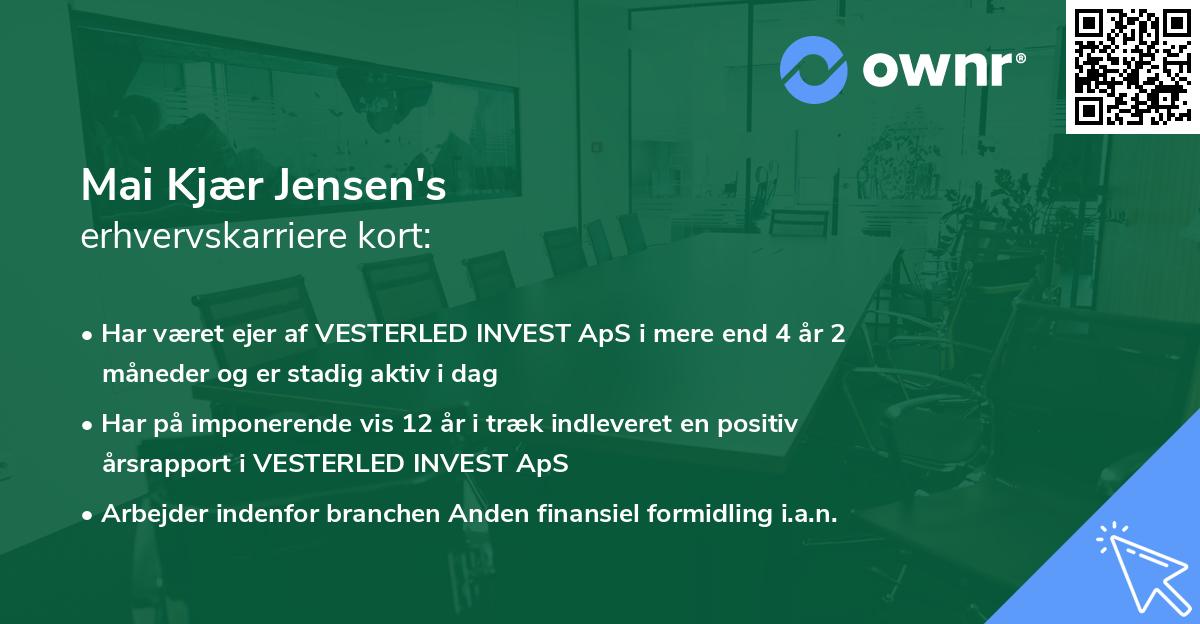 ownr®

Mai Kjær Jensen's
erhvervskarriere kort:

• Har været ejer af VESTERLED INVEST ApS i mere end 4 år 2 måneder og er stadig aktiv i dag
• Har på imponerende vis 12 år i træk indleveret en positiv årsrapport i VESTERLED INVEST ApS
• Arbejder indenfor branchen Anden finansiel formidling i.a.n.